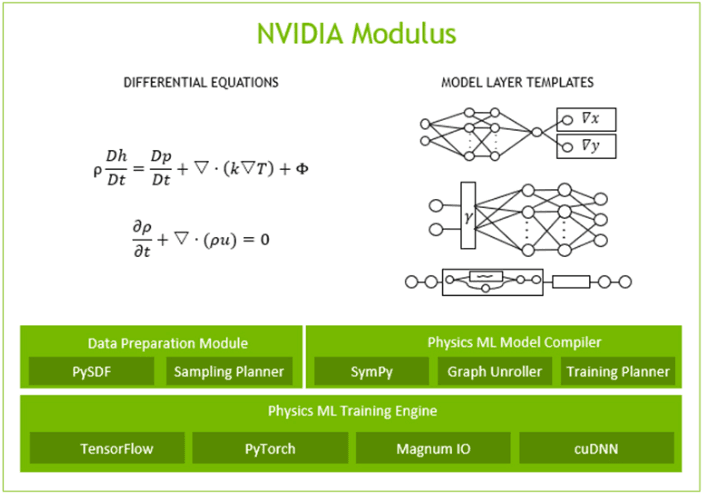 NVIDIA Modulus

DIFFERENTIAL EQUATIONS

$\rho \frac{Dh}{Dt} = \frac{Dp}{Dt} + \nabla \cdot (k \nabla T) + \Phi$

$\frac{\partial \rho}{\partial t} + \nabla \cdot (\rho u) = 0$

MODEL LAYER TEMPLATES

$\nabla x$

$\nabla y$

$\gamma$

Data Preparation Module

PySDF

Sampling Planner

Physics ML Model Compiler

SymPy

Graph Unroller

Training Planner

Physics ML Training Engine

TensorFlow

PyTorch

Magnum IO

cuDNN